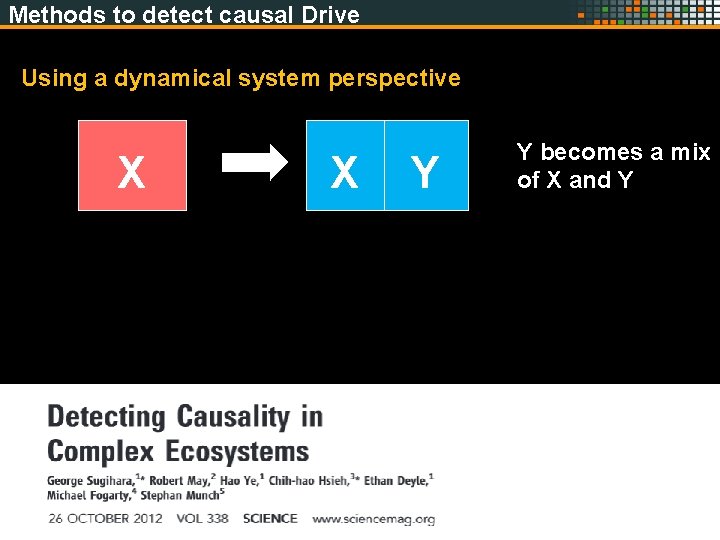 Methods to detect causal Drive

Using a dynamical system perspective

X

X Y

Y becomes a mix of X and Y

Detecting Causality in Complex Ecosystems

George Sugihara,$^{1*}$ Robert May,$^{2}$ Hao Ye,$^{1}$ Chih-hao Hsieh,$^{3*}$ Ethan Deyle,$^{1}$ Michael Fogarty,$^{4}$ Stephan Munch$^{5}$

26 OCTOBER 2012 VOL 338 SCIENCE www.sciencemag.org